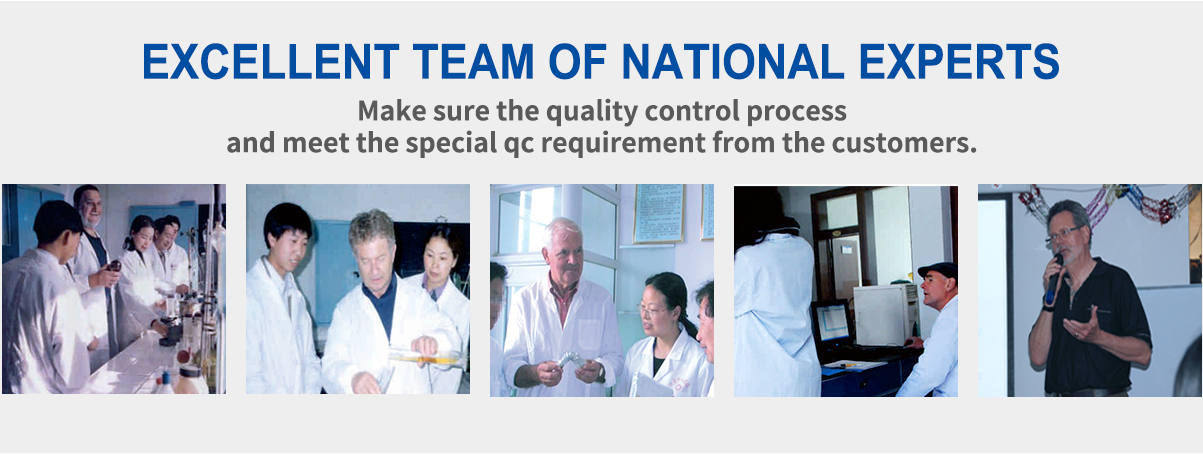 EXCELLENT TEAM OF NATIONAL EXPERTS

Make sure the quality control process and meet the special qc requirement from the customers.